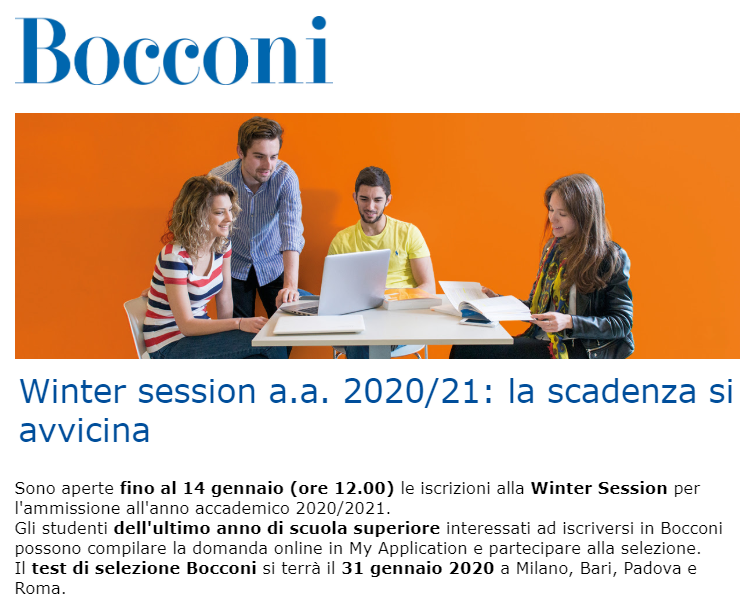 Bocconi

Winter session a.a. 2020/21: la scadenza si avvicina

Sono aperte fino al 14 gennaio (ore 12.00) le iscrizioni alla Winter Session per l'ammissione all'anno accademico 2020/2021.
Gli studenti dell'ultimo anno di scuola superiore interessati ad iscriversi in Bocconi possono compilare la domanda online in My Application e partecipare alla selezione.
Il test di selezione Bocconi si terrà il 31 gennaio 2020 a Milano, Bari, Padova e Roma.